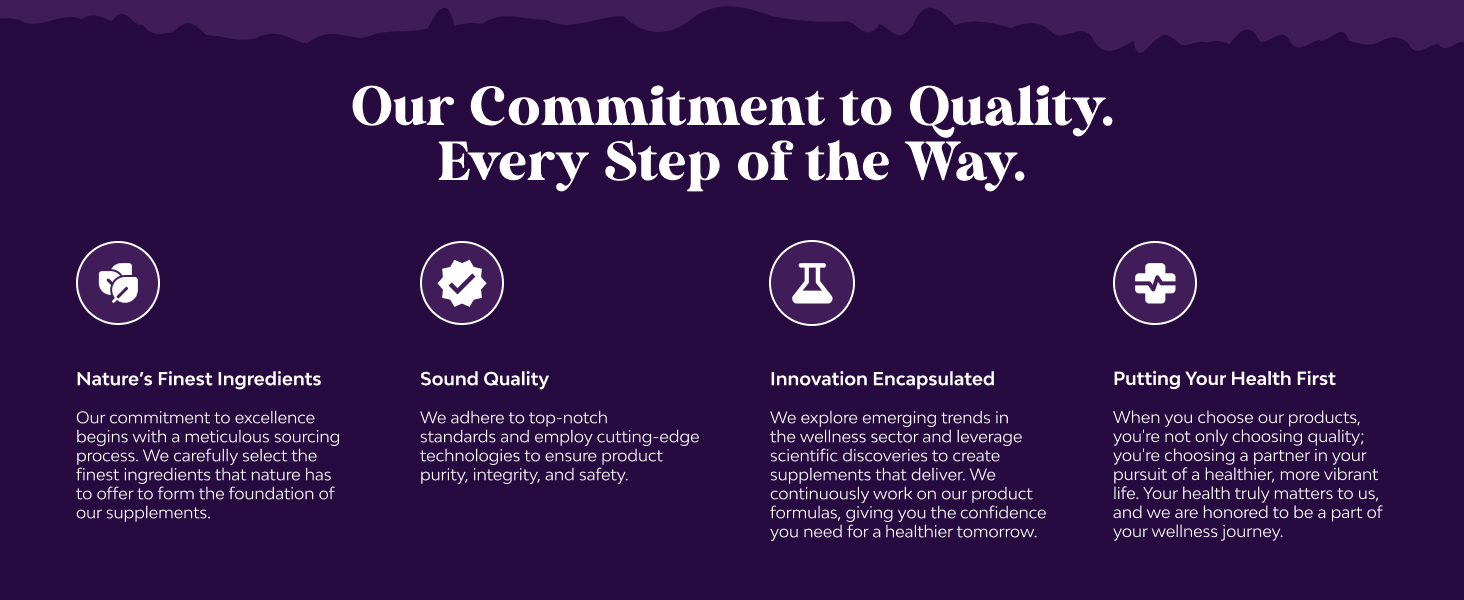 Our Commitment to Quality.
Every Step of the Way.

Nature's Finest Ingredients

Our commitment to excellence begins with a meticulous sourcing process. We carefully select the finest ingredients that nature has to offer to form the foundation of our supplements.

Sound Quality

We adhere to top-notch standards and employ cutting-edge technologies to ensure product purity, integrity, and safety.

Innovation Encapsulated

We explore emerging trends in the wellness sector and leverage scientific discoveries to create supplements that deliver. We continuously work on our product formulas, giving you the confidence you need for a healthier tomorrow.

Putting Your Health First

When you choose our products, you're not only choosing quality; you're choosing a partner in your pursuit of a healthier, more vibrant life. Your health truly matters to us, and we are honored to be a part of your wellness journey.